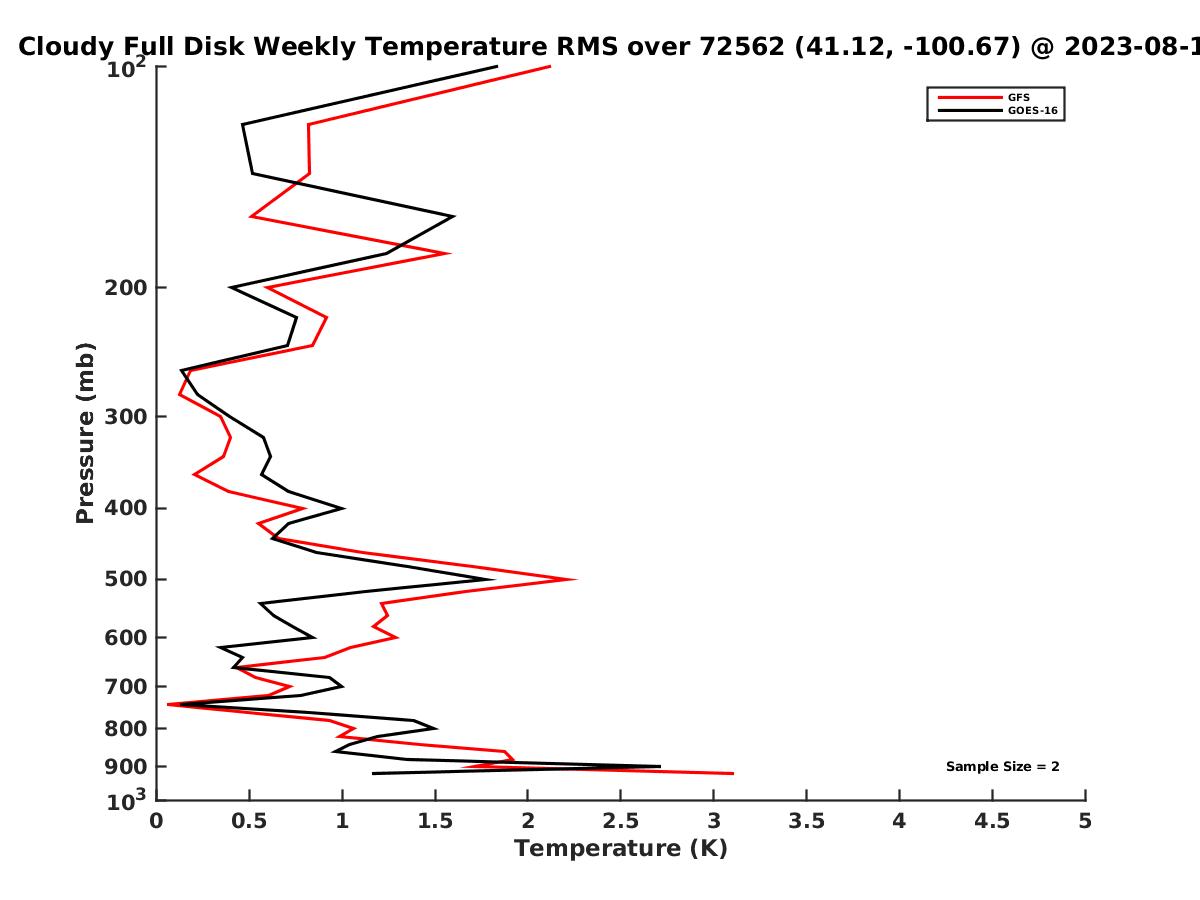 Cloudy Full Disk Weekly Temperature RMS over 72562 (41.12, -100.67) @ 2023-08-1

GFS
GOES-16

Pressure (mb)

$10^2$
200
300
400
500
600
700
800
900
$10^3$

Sample Size = 2

0
0.5
1
1.5
2
2.5
3
3.5
4
4.5
5

Temperature (K)